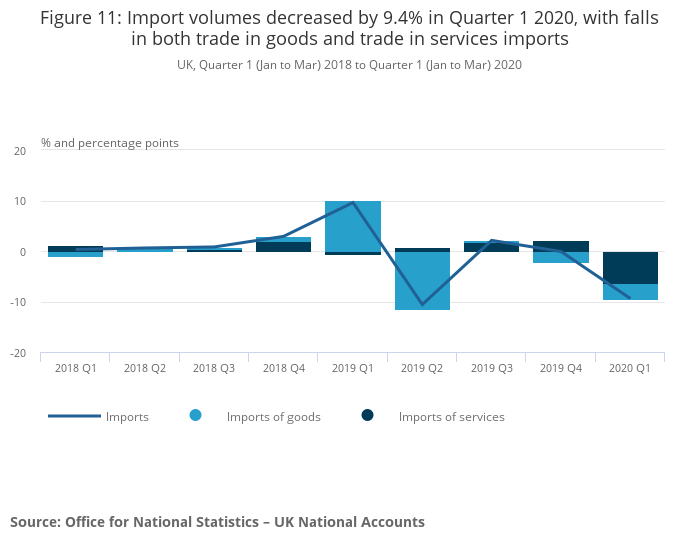 Figure 11: Import volumes decreased by 9.4% in Quarter 1 2020, with falls in both trade in goods and trade in services imports

UK, Quarter 1 (Jan to Mar) 2018 to Quarter 1 (Jan to Mar) 2020

% and percentage points

20
10
0
-10
-20

2018 Q1
2018 Q2
2018 Q3
2018 Q4
2019 Q1
2019 Q2
2019 Q3
2019 Q4
2020 Q1

Imports
Imports of goods
Imports of services

Source: Office for National Statistics – UK National Accounts